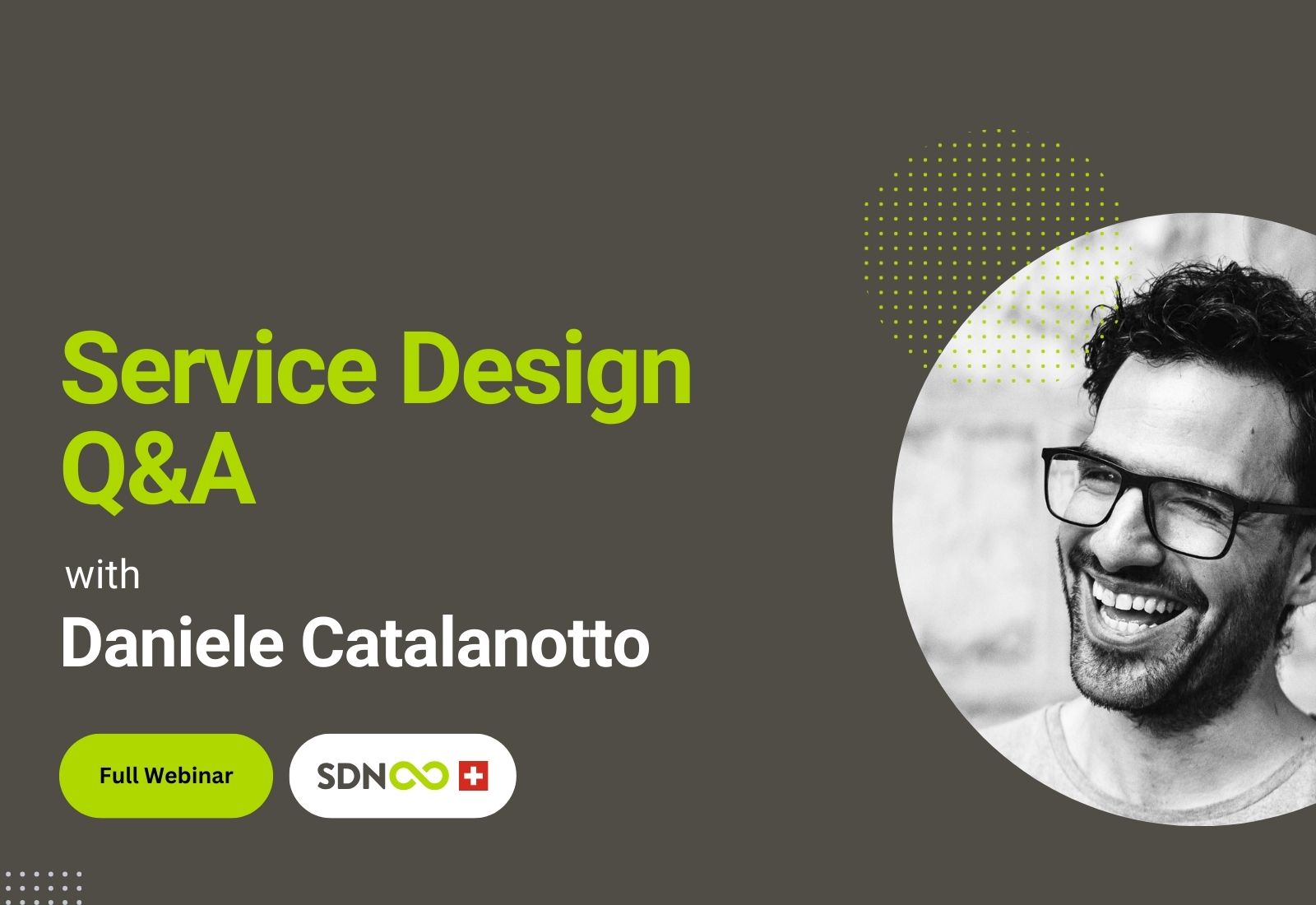 Service Design Q&A

with

Daniele Catalanotto

Full Webinar

SDN